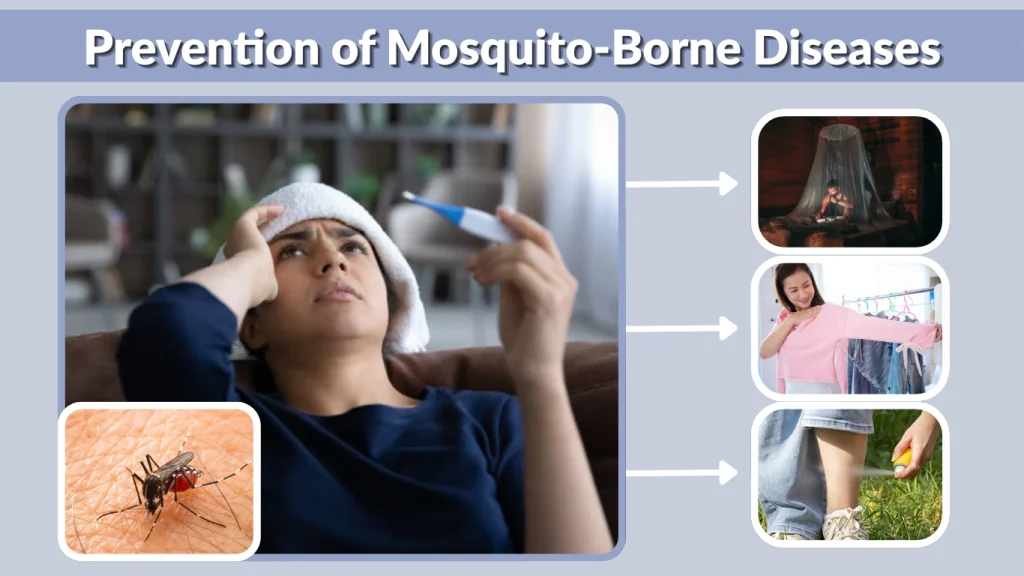 Prevention of Mosquito-Borne Diseases